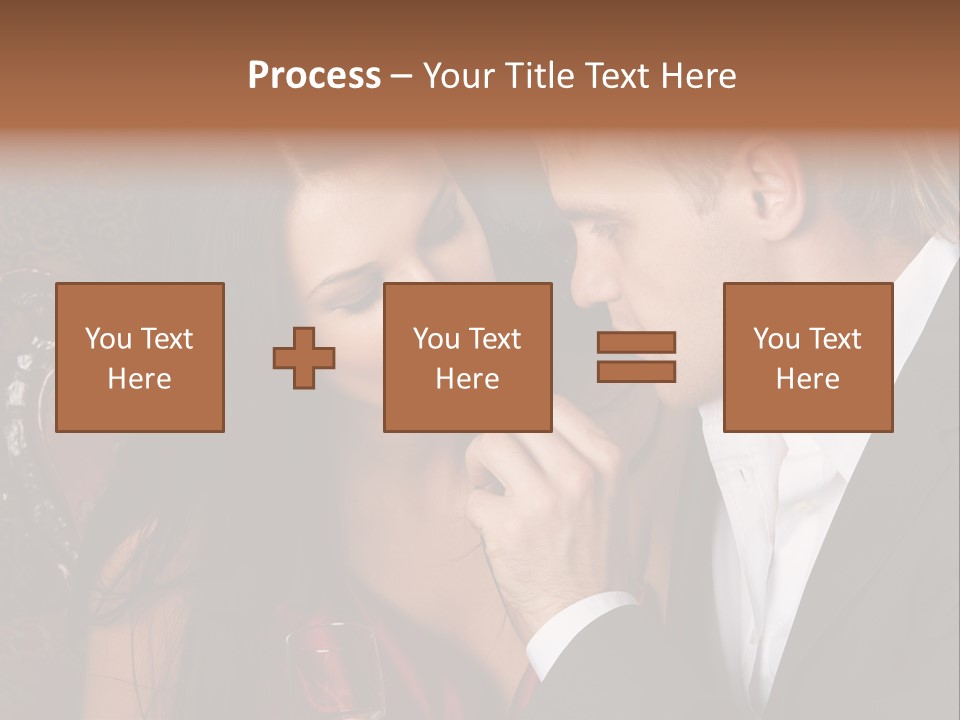 Process – Your Title Text Here

You Text Here

You Text Here

You Text Here